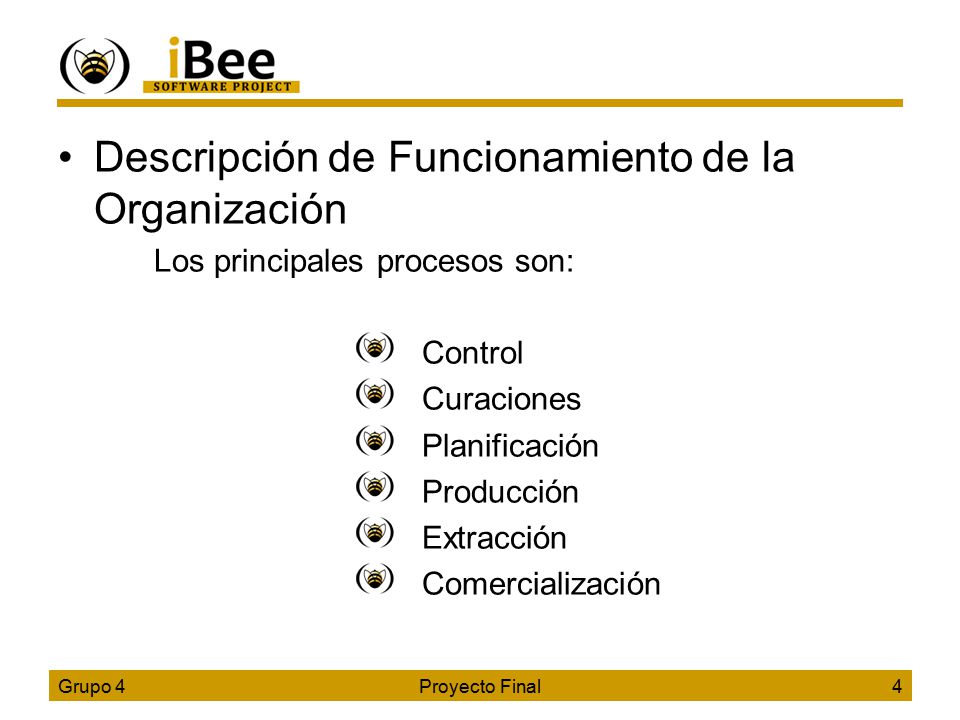 iBee
SOFTWARE PROJECT

• Descripción de Funcionamiento de la Organización

Los principales procesos son:

Control
Curaciones
Planificación
Producción
Extracción
Comercialización

Grupo 4 Proyecto Final 4